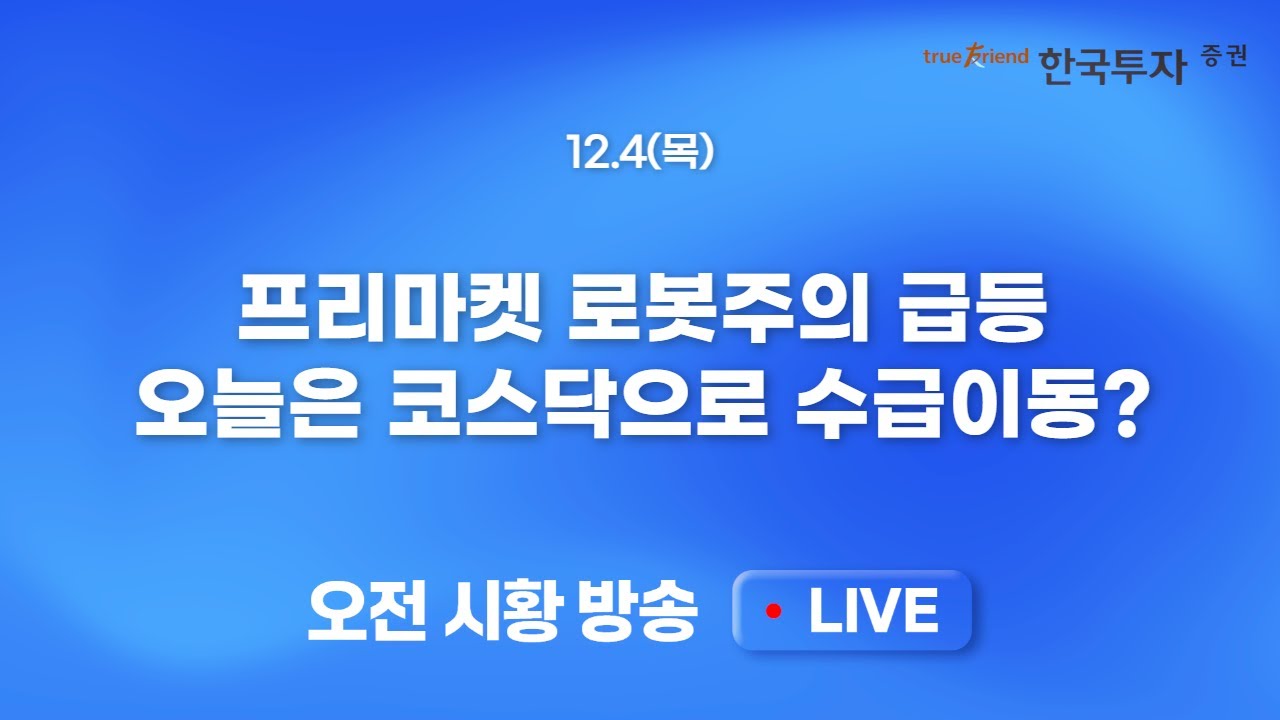 true friend 한국투자 증권

12.4(목)

프리마켓 로봇주의 급등
오늘은 코스닥으로 수급이동?

오전 시황 방송 LIVE